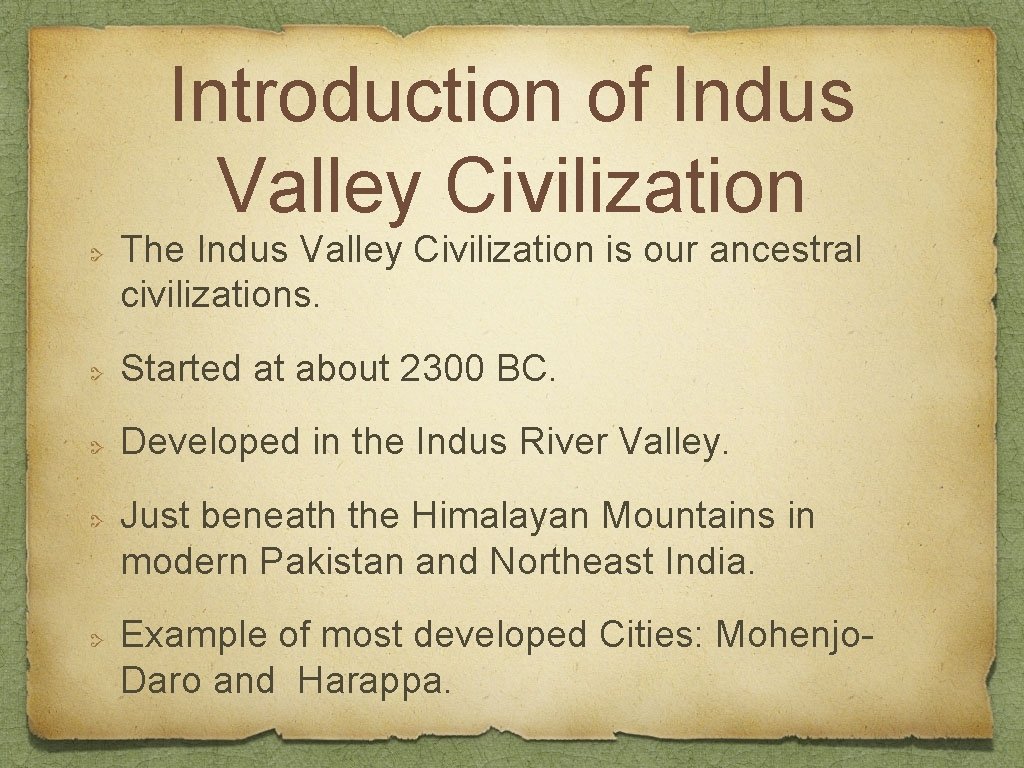 Introduction of Indus Valley Civilization

The Indus Valley Civilization is our ancestral civilizations.

Started at about 2300 BC.

Developed in the Indus River Valley.

Just beneath the Himalayan Mountains in modern Pakistan and Northeast India.

Example of most developed Cities: Mohenjo-Daro and Harappa.